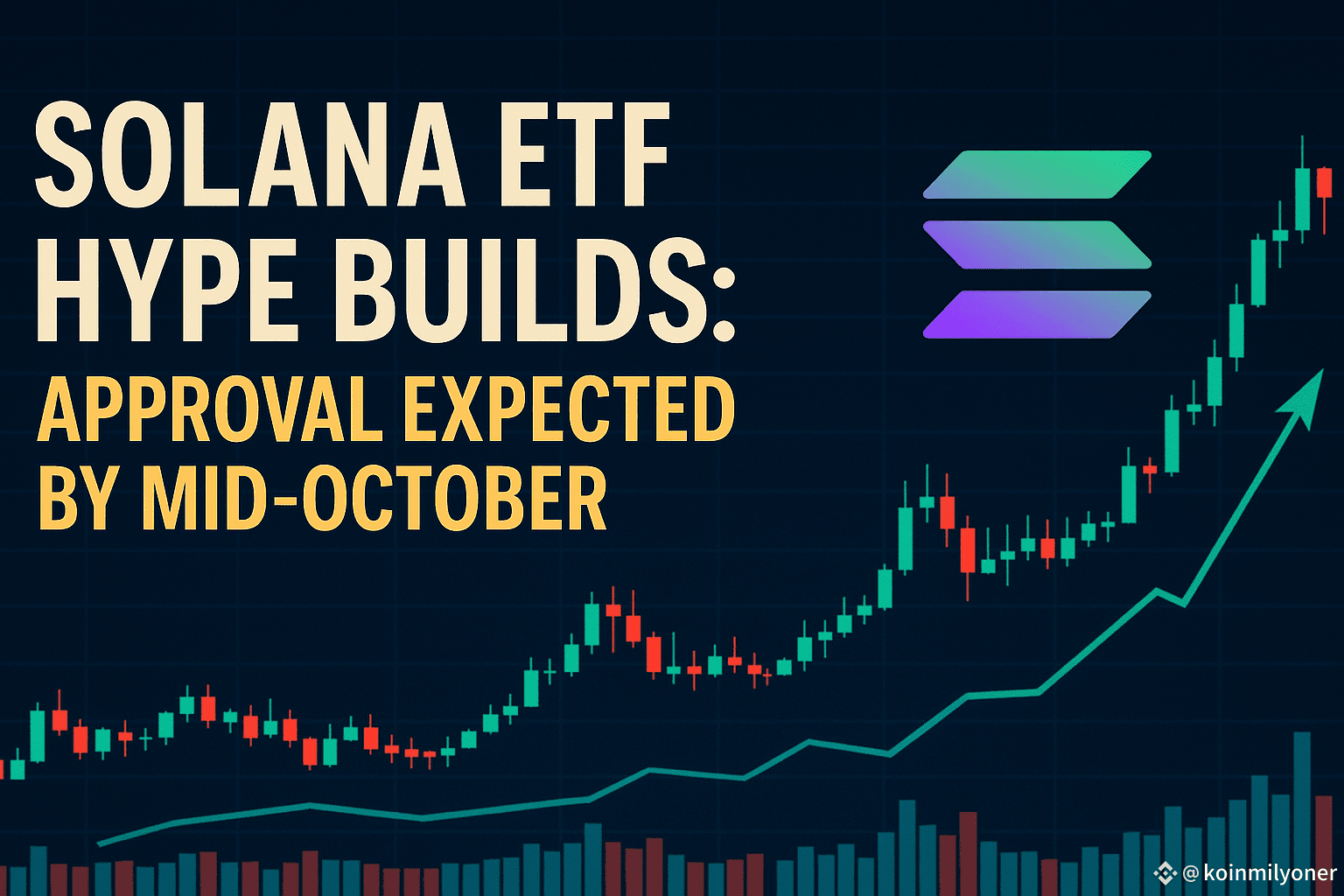 SOLANA ETF HYPE BUILDS:
APPROVAL EXPECTED BY MID-OCTOBER

@koinmilyoner